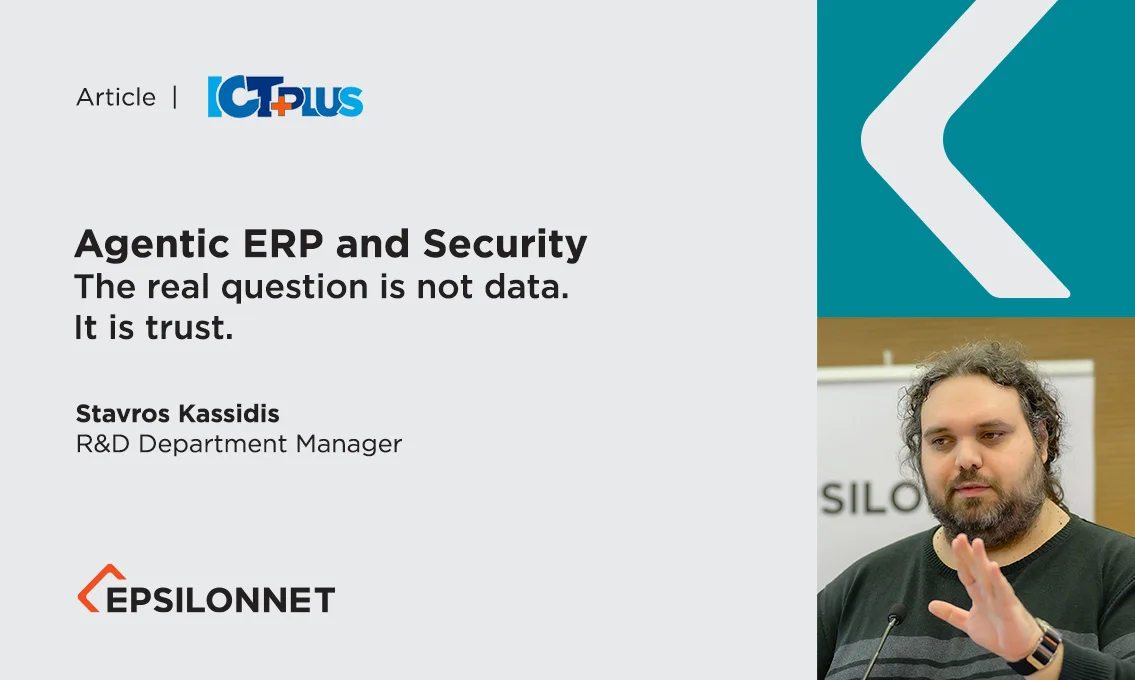 Article | ICT+PLUS

Agentic ERP and Security
The real question is not data.
It is trust.

Stavros Kassidis
R&D Department Manager

EPSILONNET

SILO